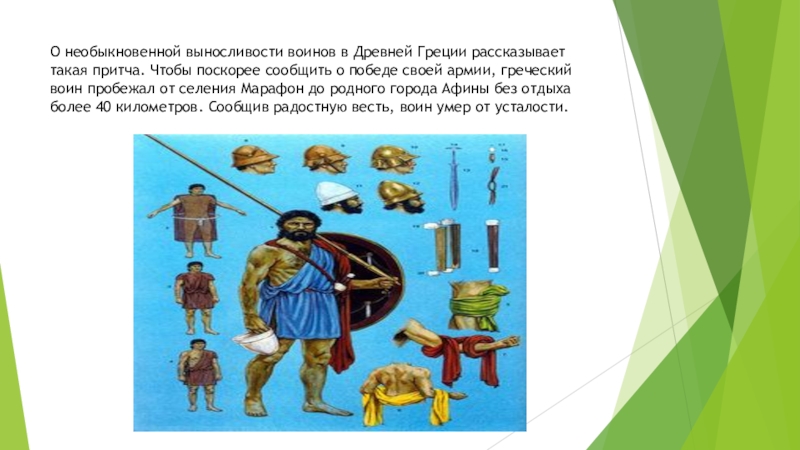 О необыкновенной выносливости воинов в Древней Греции рассказывает такая притча. Чтобы поскорее сообщить о победе своей армии, греческий воин пробежал от селения Марафон до родного города Афины без отдыха более 40 километров. Сообщив радостную весть, воин умер от усталости.